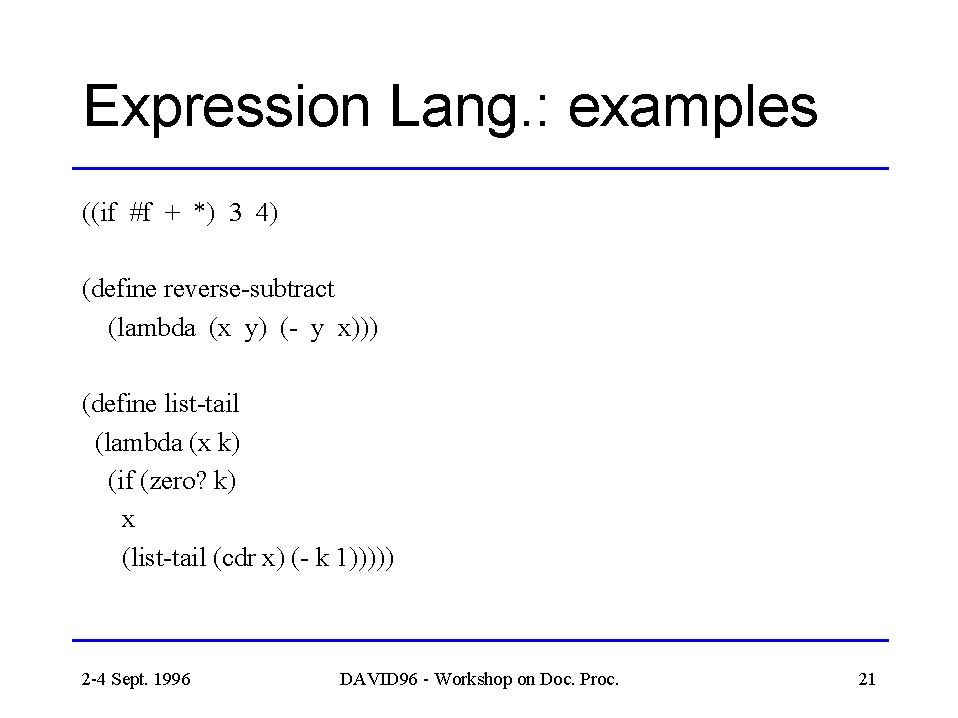 Expression Lang.: examples

((if #f + *) 3 4)

(define reverse-subtract
(lambda (x y) (- y x)))

(define list-tail
(lambda (x k)
(if (zero? k)
x
(list-tail (cdr x) (- k 1)))))

2-4 Sept. 1996

DAVID96 - Workshop on Doc. Proc.

21